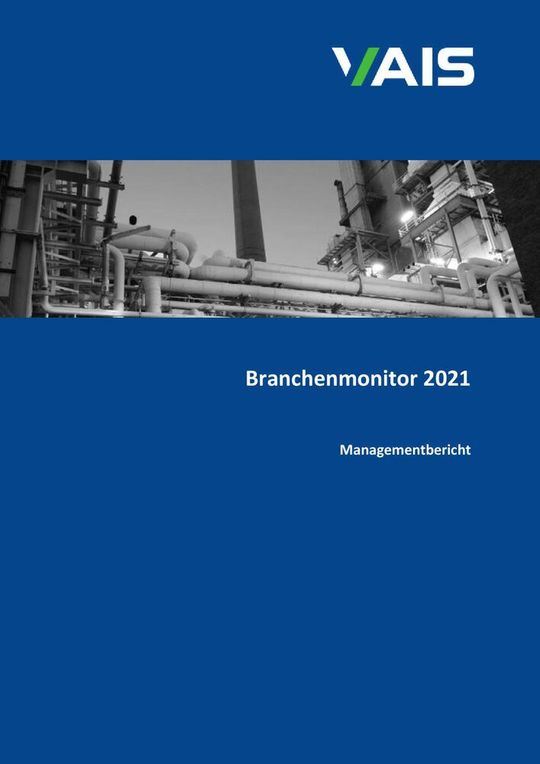 VAIS

Branchenmonitor 2021

Managementbericht